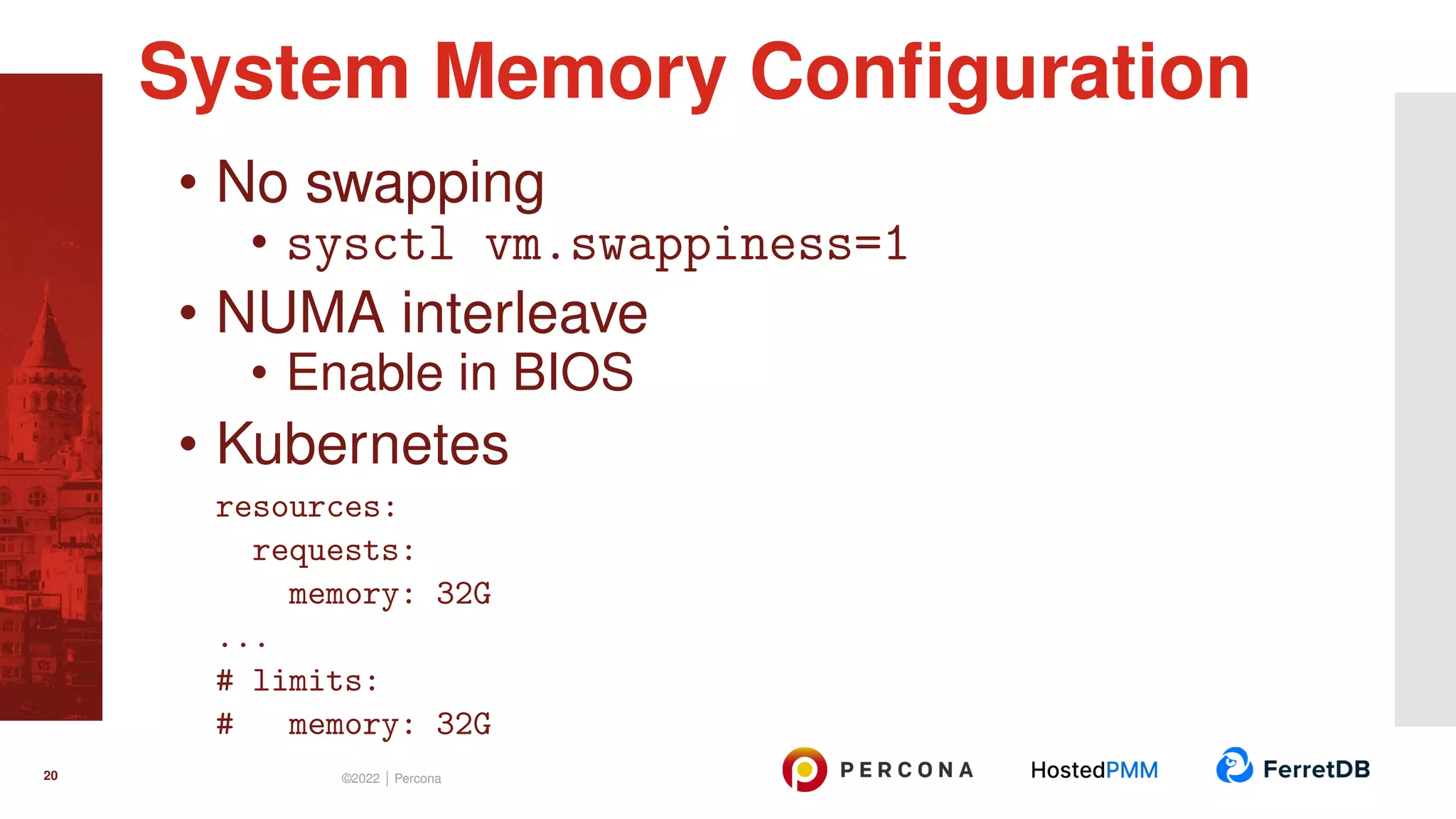 System Memory Configuration

• No swapping
  • sysctl vm.swappiness=1
• NUMA interleave
  • Enable in BIOS
• Kubernetes

resources:
  requests:
    memory: 32G
...
# limits:
#   memory: 32G

20

©2022 | Percona

PERCONA

HostedPMM

FerretDB